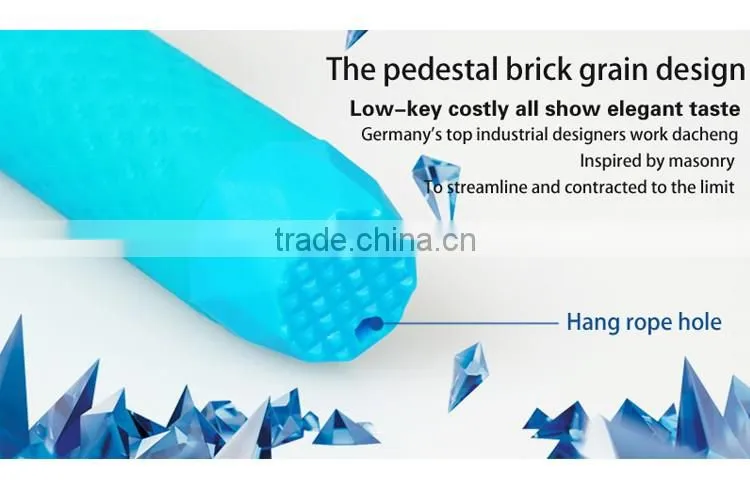 The pedestal brick grain design

Low-key costly all show elegant taste

Germany's top industrial designers work dacheng

Inspired by masonry

To streamline and contracted to the limit

trade.china.cn

Hang rope hole